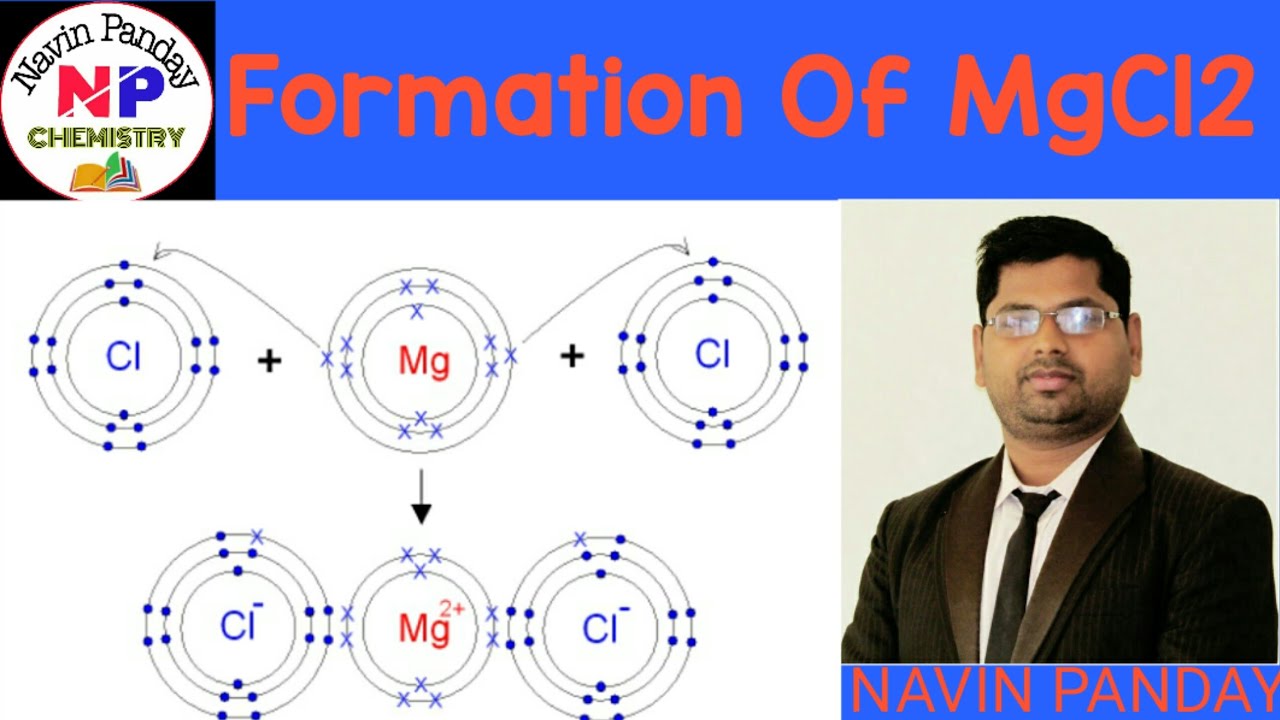 Navin Panday
NP
CHEMISTRY

Formation Of MgCl2

Cl + Mg + Cl

$Cl^-$ $Mg^{2+}$ $Cl^-$

NAVIN PANDAY